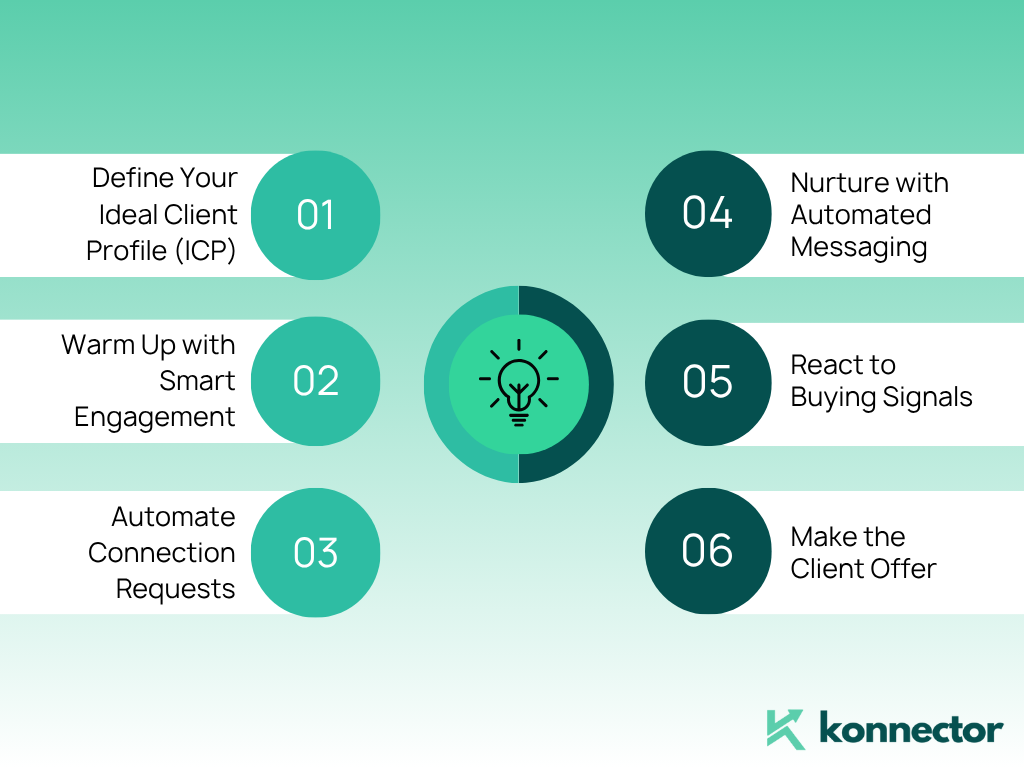 Define Your Ideal Client Profile (ICP)

01

Warm Up with Smart Engagement

02

Automate Connection Requests

03

04

Nurture with Automated Messaging

05

React to Buying Signals

06

Make the Client Offer

konnector